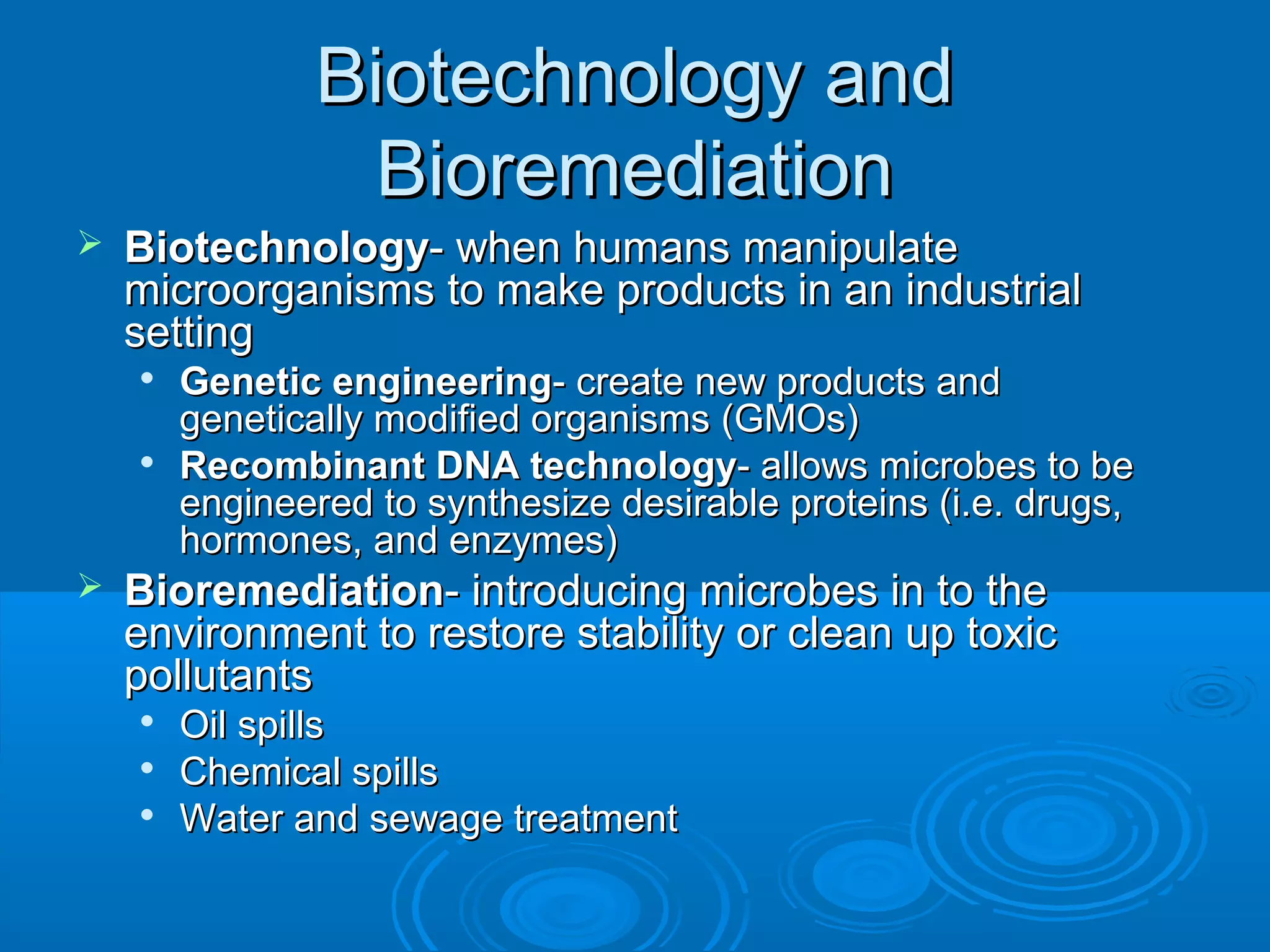 Biotechnology and Bioremediation

➢ Biotechnology- when humans manipulate microorganisms to make products in an industrial setting
• Genetic engineering- create new products and genetically modified organisms (GMOs)
• Recombinant DNA technology- allows microbes to be engineered to synthesize desirable proteins (i.e. drugs, hormones, and enzymes)

➢ Bioremediation- introducing microbes in to the environment to restore stability or clean up toxic pollutants
• Oil spills
• Chemical spills
• Water and sewage treatment